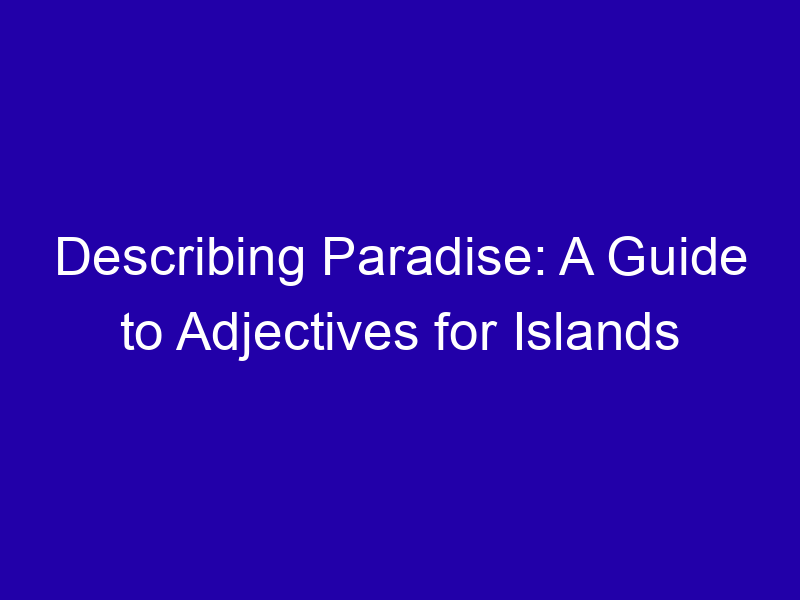 Describing Paradise: A Guide to Adjectives for Islands